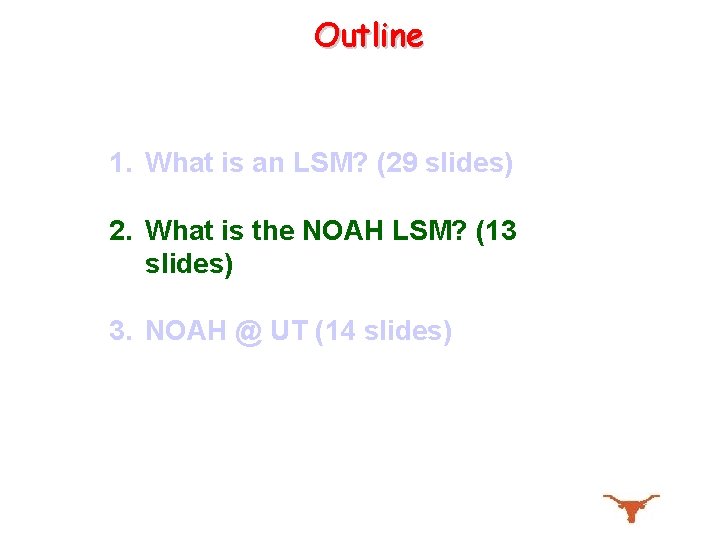 Outline

1. What is an LSM? (29 slides)

2. What is the NOAH LSM? (13 slides)

3. NOAH @ UT (14 slides)